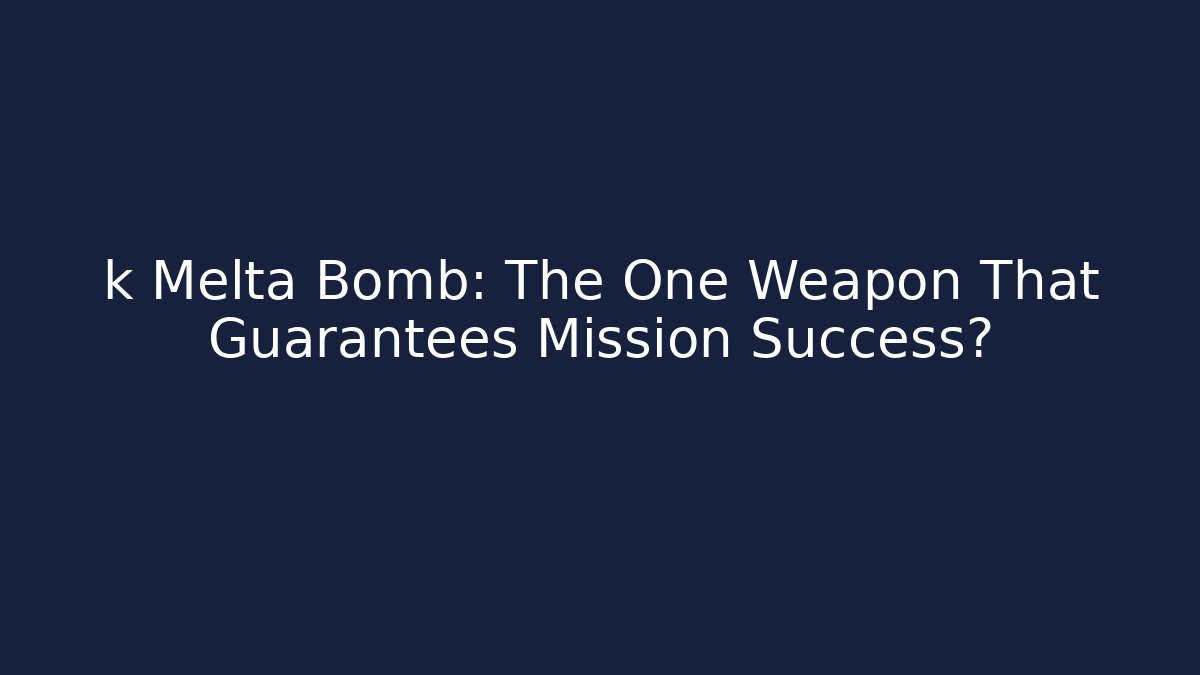 k Melta Bomb: The One Weapon That Guarantees Mission Success?